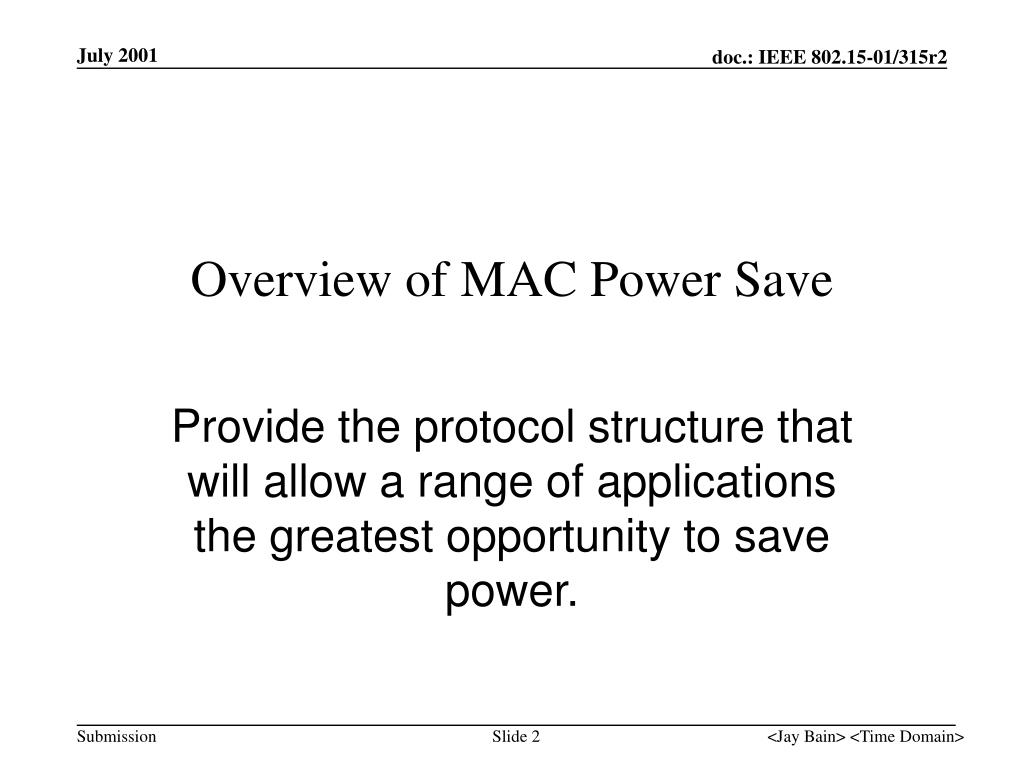 July 2001

doc.: IEEE 802.15-01/315r2

Overview of MAC Power Save

Provide the protocol structure that will allow a range of applications the greatest opportunity to save power.

Submission

Slide 2

<Jay Bain> <Time Domain>